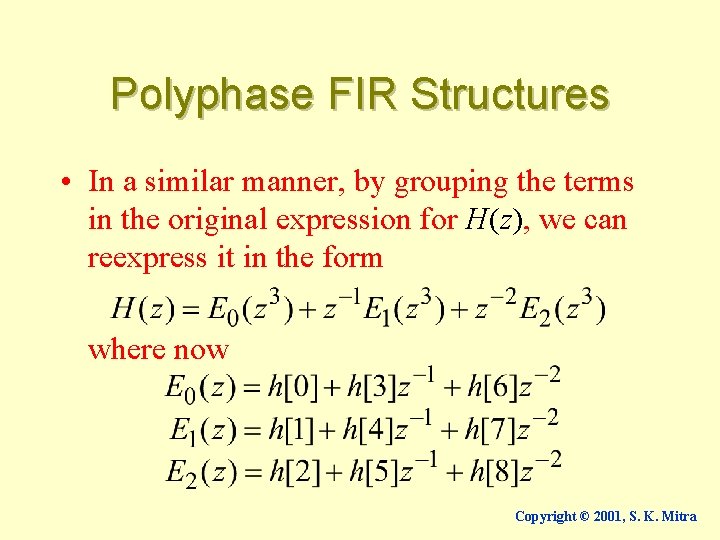 Polyphase FIR Structures

• In a similar manner, by grouping the terms in the original expression for $H(z)$, we can reexpress it in the form

$H(z) = E_0(z^3) + z^{-1}E_1(z^3) + z^{-2}E_2(z^3)$

where now

$E_0(z) = h[0] + h[3]z^{-1} + h[6]z^{-2}$

$E_1(z) = h[1] + h[4]z^{-1} + h[7]z^{-2}$

$E_2(z) = h[2] + h[5]z^{-1} + h[8]z^{-2}$

Copyright © 2001, S. K. Mitra